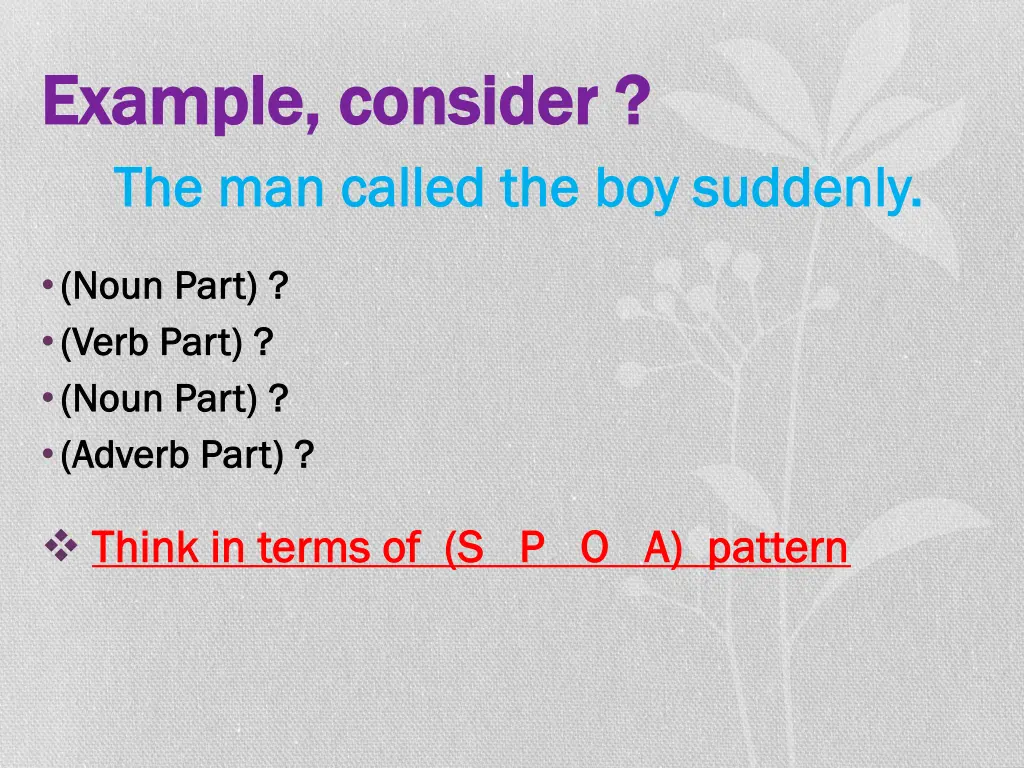 Example, consider ?

The man called the boy suddenly.

• (Noun Part) ?
• (Verb Part) ?
• (Noun Part) ?
• (Adverb Part) ?

❖ Think in terms of (S P O A) pattern